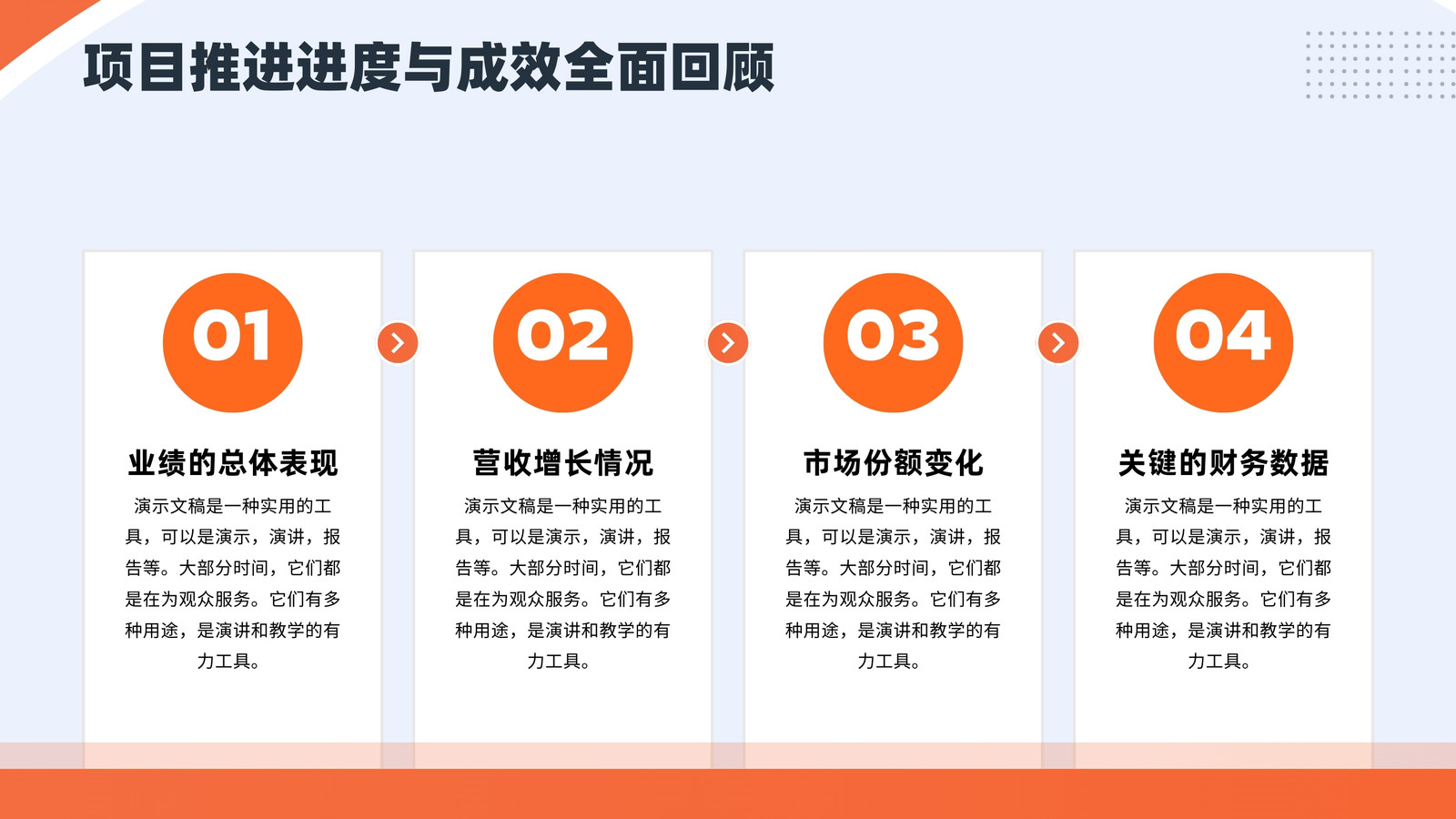 项目推进进度与成效全面回顾

01

业绩的总体表现

演示文稿是一种实用的工具，可以是演示，演讲，报告等。大部分时间，它们都是在为观众服务。它们有多种用途，是演讲和教学的有力工具。

02

营收增长情况

演示文稿是一种实用的工具，可以是演示，演讲，报告等。大部分时间，它们都是在为观众服务。它们有多种用途，是演讲和教学的有力工具。

03

市场份额变化

演示文稿是一种实用的工具，可以是演示，演讲，报告等。大部分时间，它们都是在为观众服务。它们有多种用途，是演讲和教学的有力工具。

04

关键的财务数据

演示文稿是一种实用的工具，可以是演示，演讲，报告等。大部分时间，它们都是在为观众服务。它们有多种用途，是演讲和教学的有力工具。